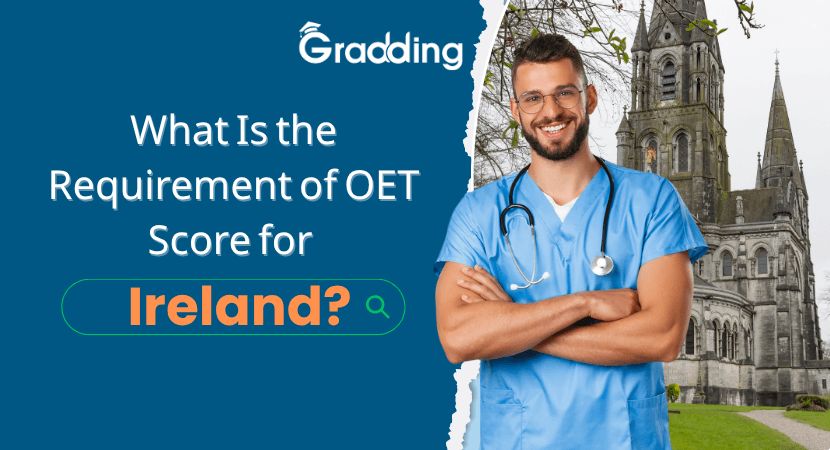 Gradding

What Is the Requirement of OET Score for

Ireland?